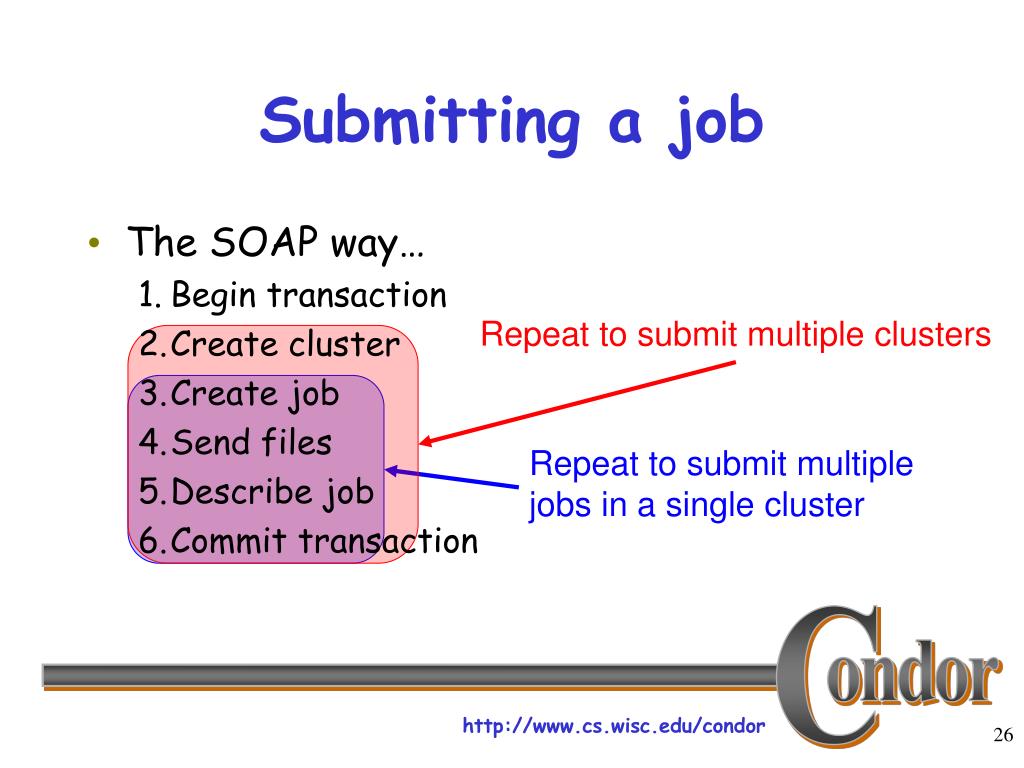 Submitting a job

• The SOAP way…
1. Begin transaction
2. Create cluster
3. Create job
4. Send files
5. Describe job
6. Commit transaction

Repeat to submit multiple clusters

Repeat to submit multiple jobs in a single cluster

Condor

http://www.cs.wisc.edu/condor

26